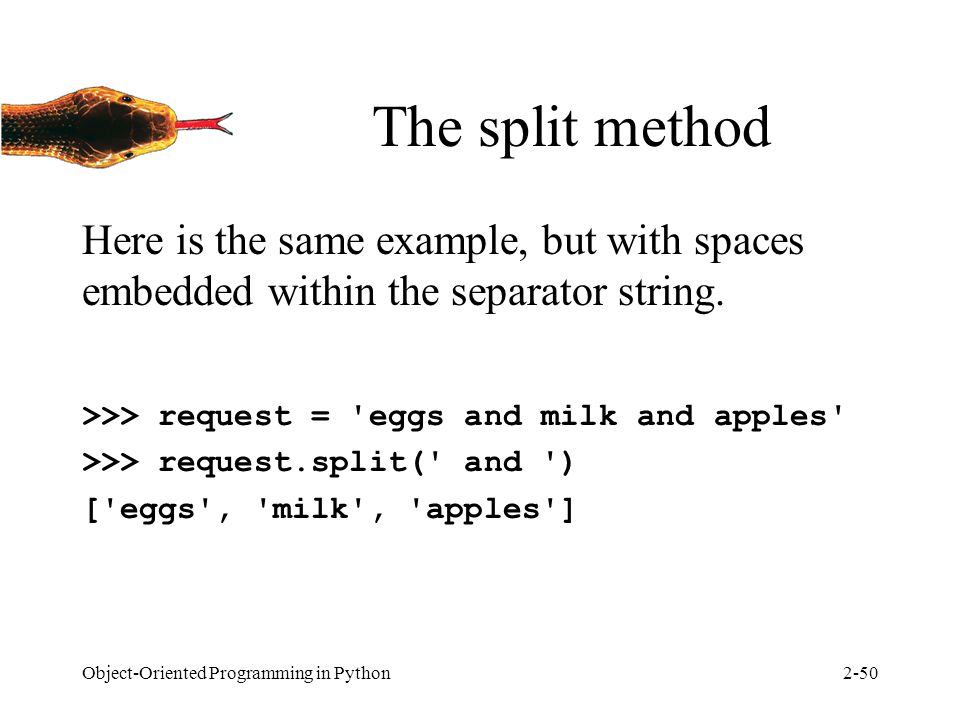 The split method

Here is the same example, but with spaces embedded within the separator string.

>>> request = 'eggs and milk and apples'
>>> request.split(' and ')
['eggs', 'milk', 'apples']

Object-Oriented Programming in Python

2-50